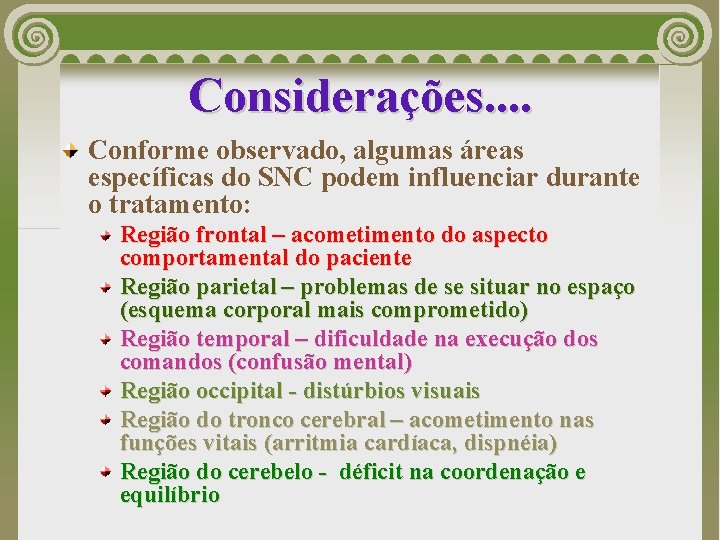 Considerações....

Conforme observado, algumas áreas específicas do SNC podem influenciar durante o tratamento:

Região frontal – acometimento do aspecto comportamental do paciente

Região parietal – problemas de se situar no espaço (esquema corporal mais comprometido)

Região temporal – dificuldade na execução dos comandos (confusão mental)

Região occipital - distúrbios visuais

Região do tronco cerebral – acometimento nas funções vitais (arritmia cardíaca, dispnéia)

Região do cerebelo - déficit na coordenação e equilíbrio